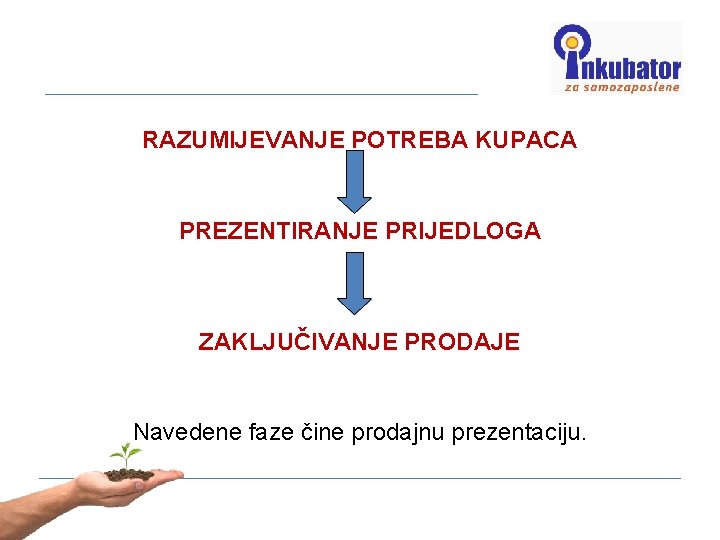 inkubator
za samozaposlene

RAZUMIJEVANJE POTREBA KUPACA

PREZENTIRANJE PRIJEDLOGA

ZAKLJUČIVANJE PRODAJE

Navedene faze čine prodajnu prezentaciju.